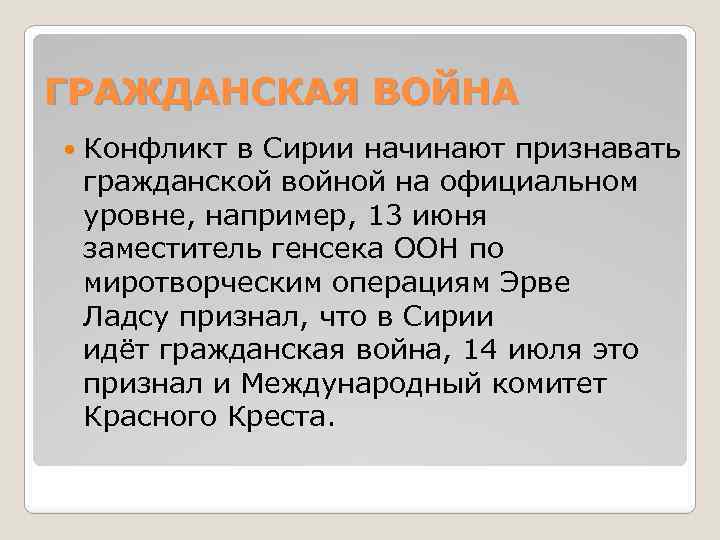 ГРАЖДАНСКАЯ ВОЙНА

Конфликт в Сирии начинают признавать гражданской войной на официальном уровне, например, 13 июня заместитель генсека ООН по миротворческим операциям Эрве Ладсу признал, что в Сирии идёт гражданская война, 14 июля это признал и Международный комитет Красного Креста.